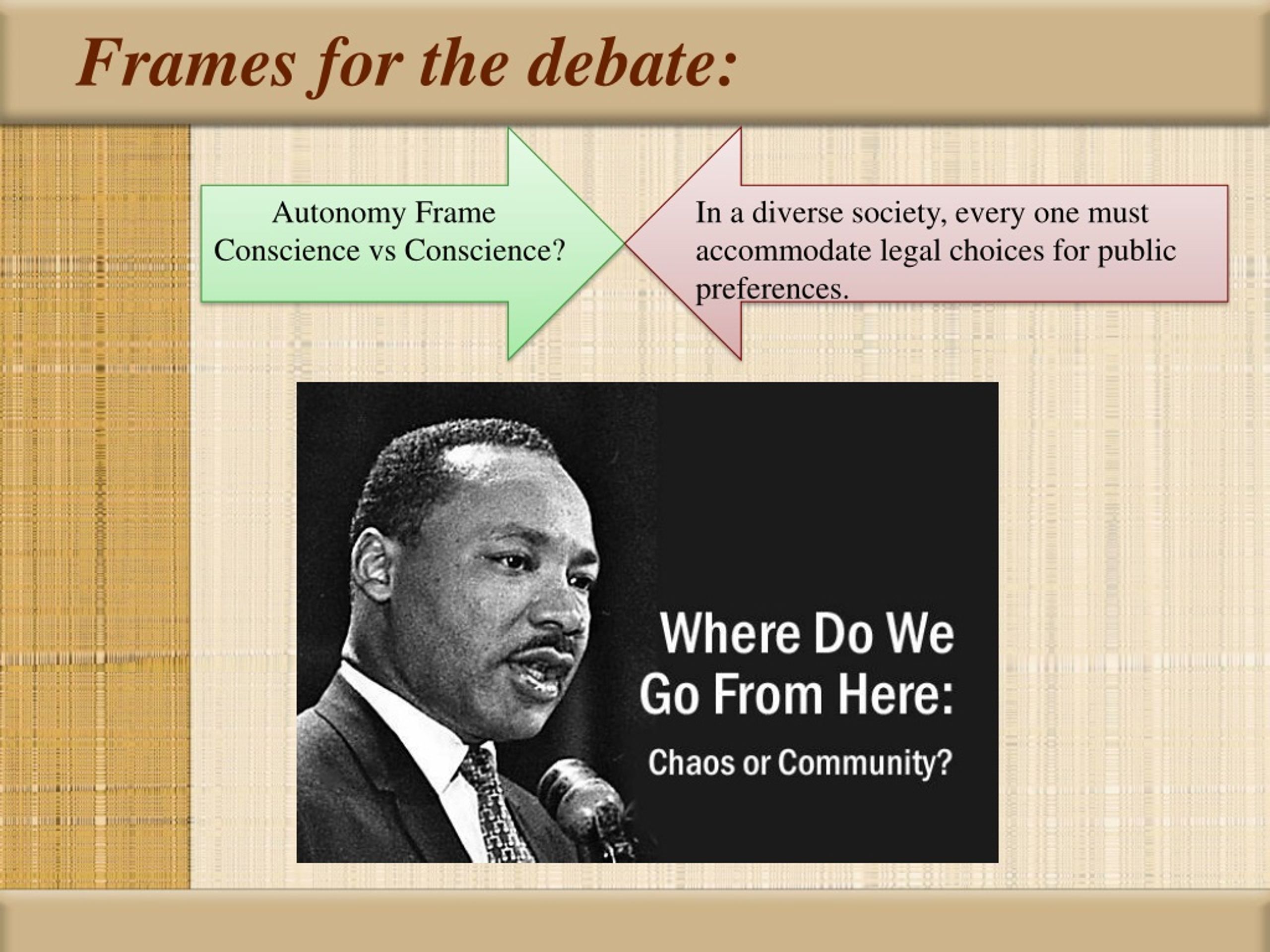 Frames for the debate:

Autonomy Frame
Conscience vs Conscience?

In a diverse society, every one must accommodate legal choices for public preferences.

Where Do We Go From Here:
Chaos or Community?